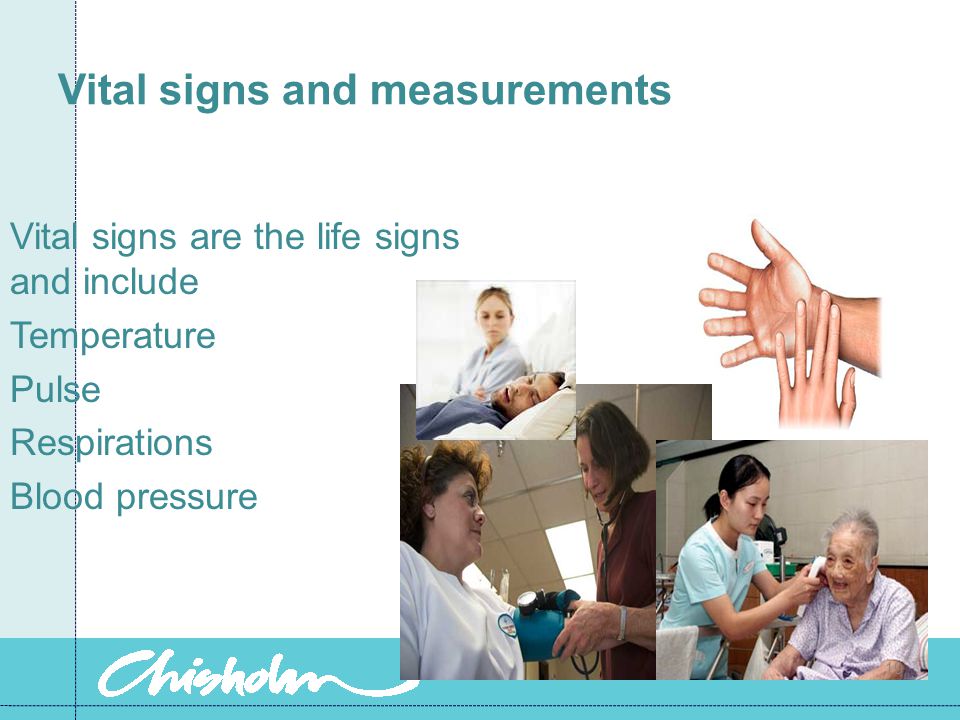 Vital signs and measurements

Vital signs are the life signs and include

Temperature

Pulse

Respirations

Blood pressure

Chisholm